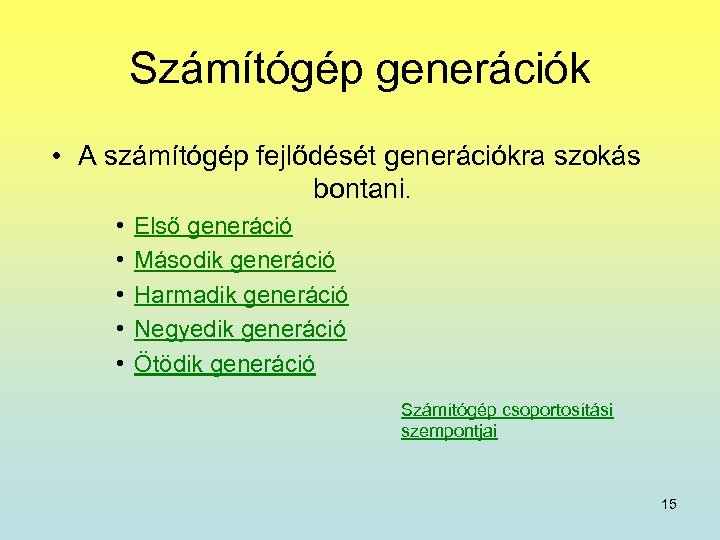 Számítógép generációk

• A számítógép fejlődését generációkra szokás bontani.

• Első generáció
• Második generáció
• Harmadik generáció
• Negyedik generáció
• Ötödik generáció

Számítógép csoportosítási szempontjai

15